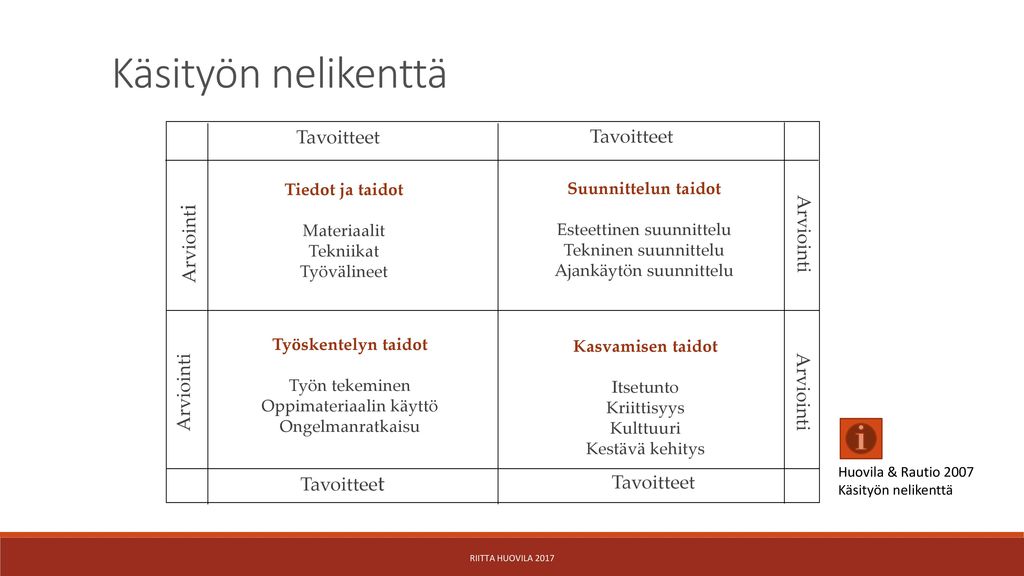 Käsityön nelikenttä

| | Tavoitteet | Tavoitteet | |
|---|---|---|---|
| Arviointi | **Tiedot ja taidot** Materiaalit Tekniikat Työvälineet | **Suunnittelun taidot** Esteettinen suunnittelu Tekninen suunnittelu Ajankäytön suunnittelu | Arviointi |
| Arviointi | **Työskentelyn taidot** Työn tekeminen Oppimateriaalin käyttö Ongelmanratkaisu | **Kasvamisen taidot** Itsetunto Kriittisyys Kulttuuri Kestävä kehitys | Arviointi |
| | Tavoitteet | Tavoitteet | |

i

Huovila & Rautio 2007
Käsityön nelikenttä

RIITTA HUOVILA 2017